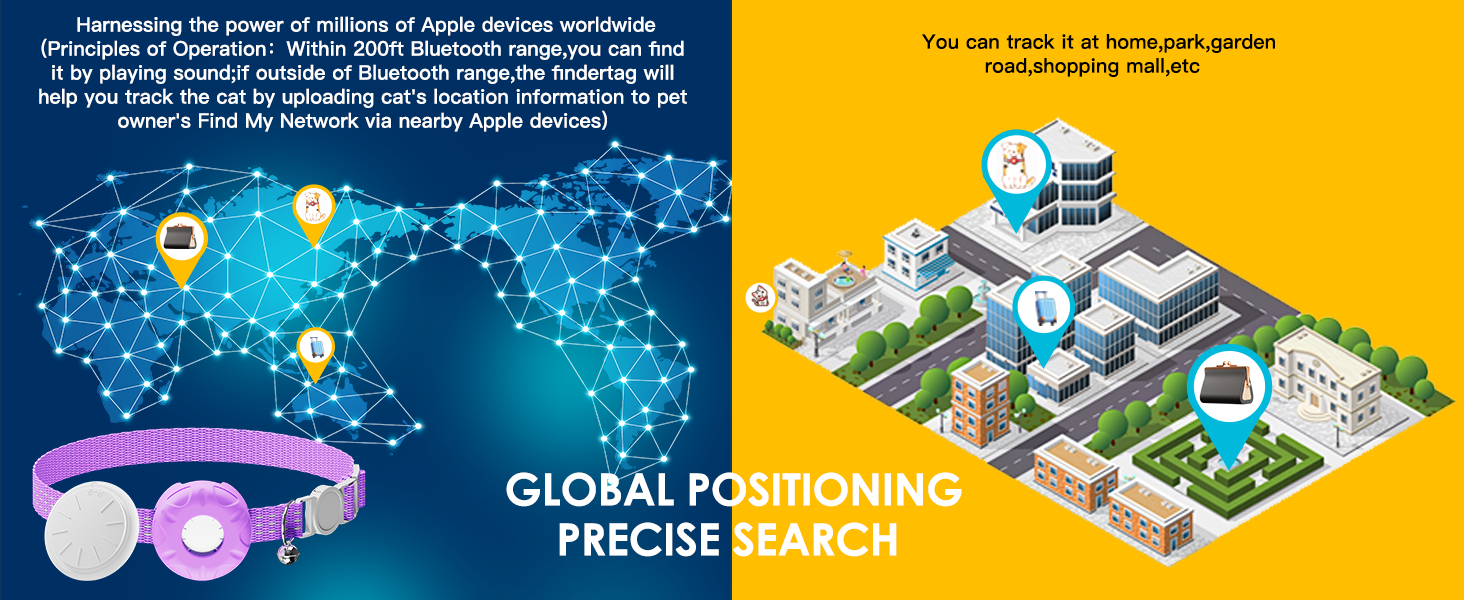 Harnessing the power of millions of Apple devices worldwide (Principles of Operation：Within 200ft Bluetooth range,you can find it by playing sound;if outside of Bluetooth range,the findertag will help you track the cat by uploading cat's location information to pet owner's Find My Network via nearby Apple devices)

You can track it at home,park,garden road,shopping mall,etc

GLOBAL POSITIONING
PRECISE SEARCH